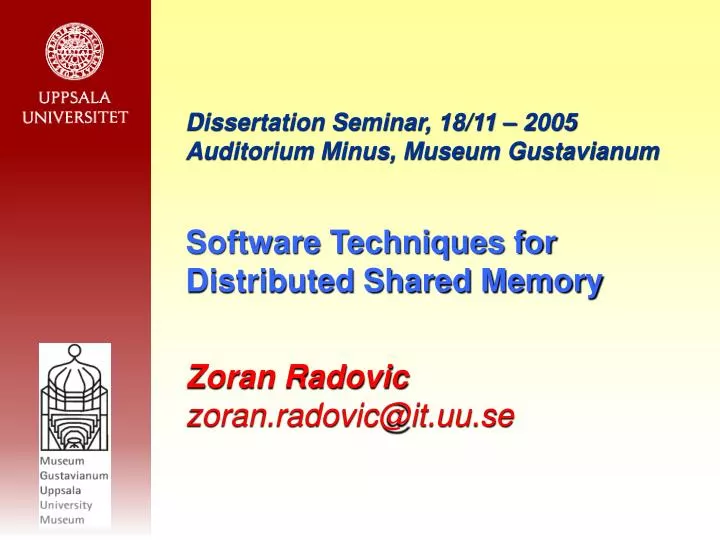 UPPSALA UNIVERSITET

Dissertation Seminar, 18/11 – 2005
Auditorium Minus, Museum Gustavianum

Software Techniques for Distributed Shared Memory

Zoran Radovic
zoran.radovic@it.uu.se

Museum
Gustavianum
Uppsala
University
Museum